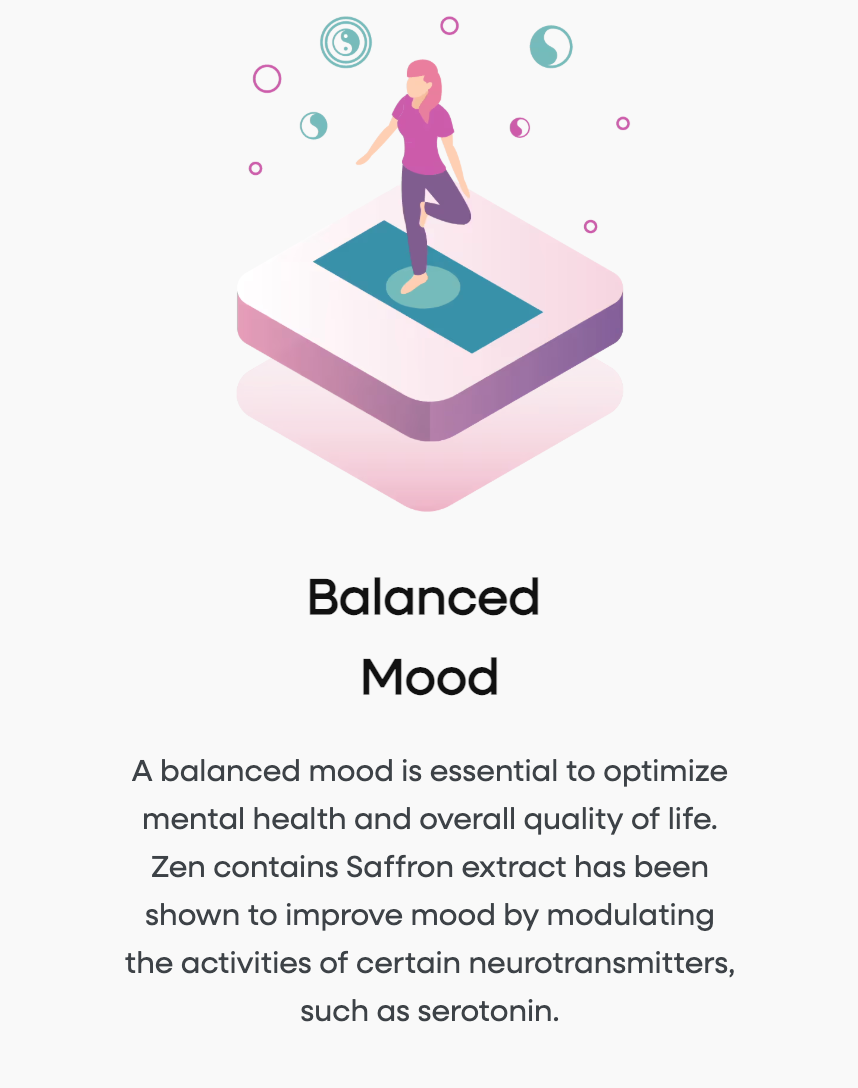 Balanced Mood

A balanced mood is essential to optimize mental health and overall quality of life. Zen contains Saffron extract has been shown to improve mood by modulating the activities of certain neurotransmitters, such as serotonin.